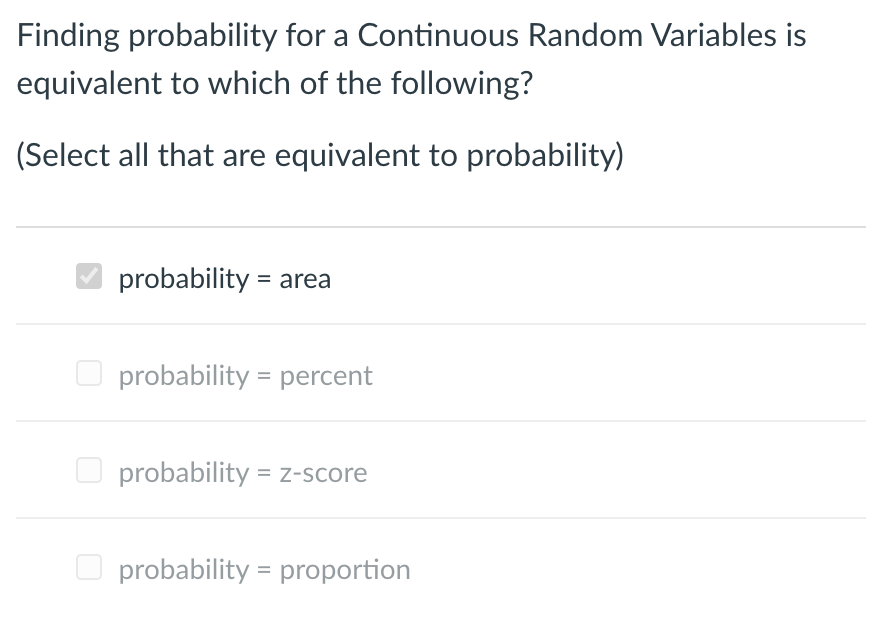 Finding probability for a Continuous Random Variables is equivalent to which of the following?

(Select all that are equivalent to probability)

probability = area

probability = percent

probability = z-score

probability = proportion